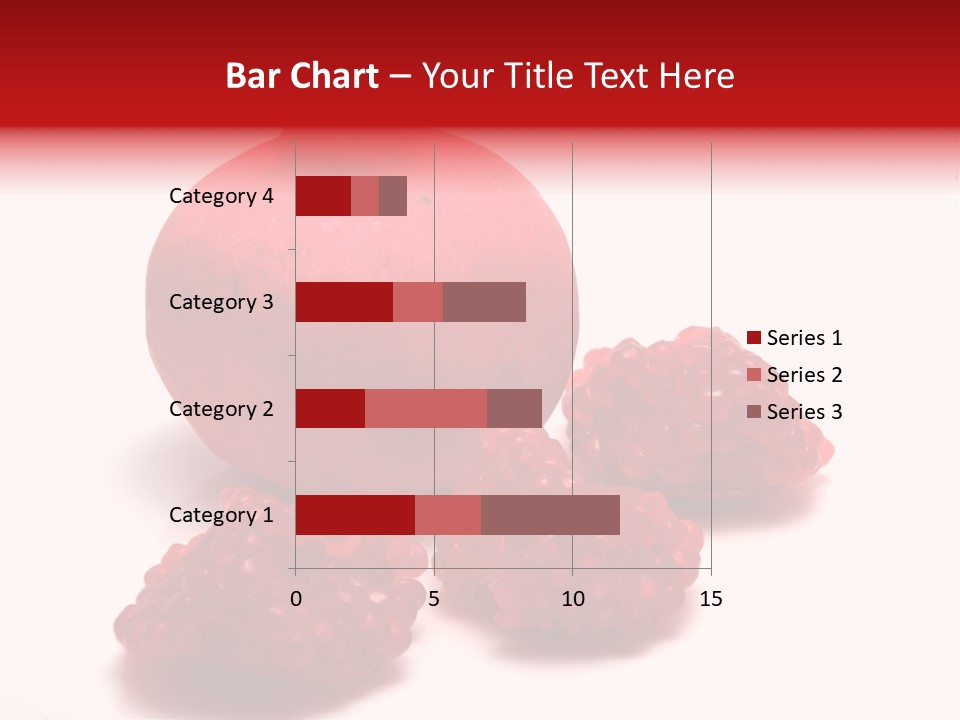 Bar Chart – Your Title Text Here

Category 4
Category 3
Category 2
Category 1

0
5
10
15

Series 1
Series 2
Series 3